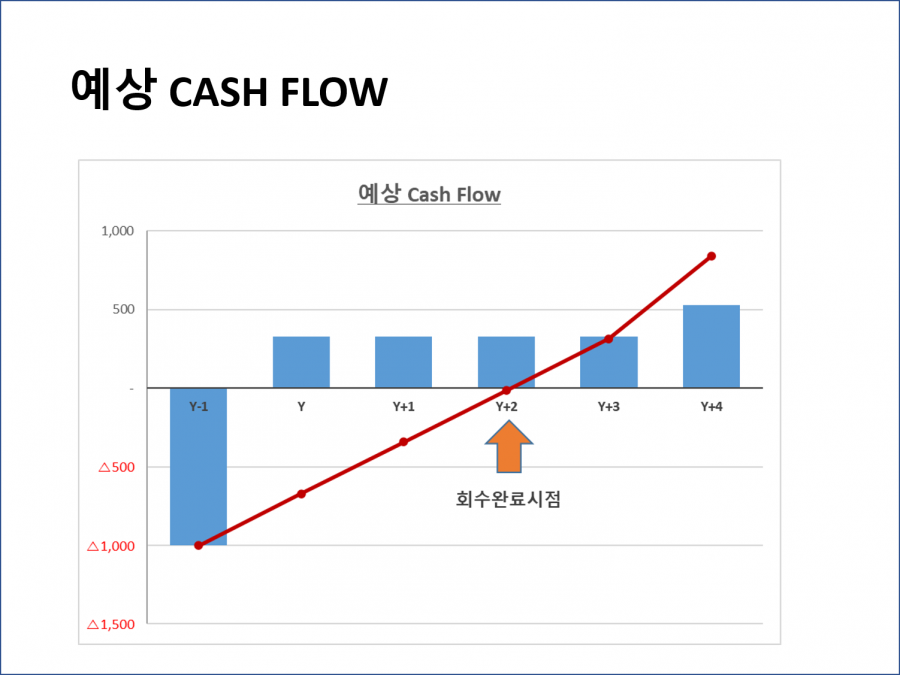 예상 CASH FLOW

예상 Cash Flow

1,000
500
-
△500
△1,000
△1,500

Y-1
Y
Y+1
Y+2
Y+3
Y+4

회수완료시점